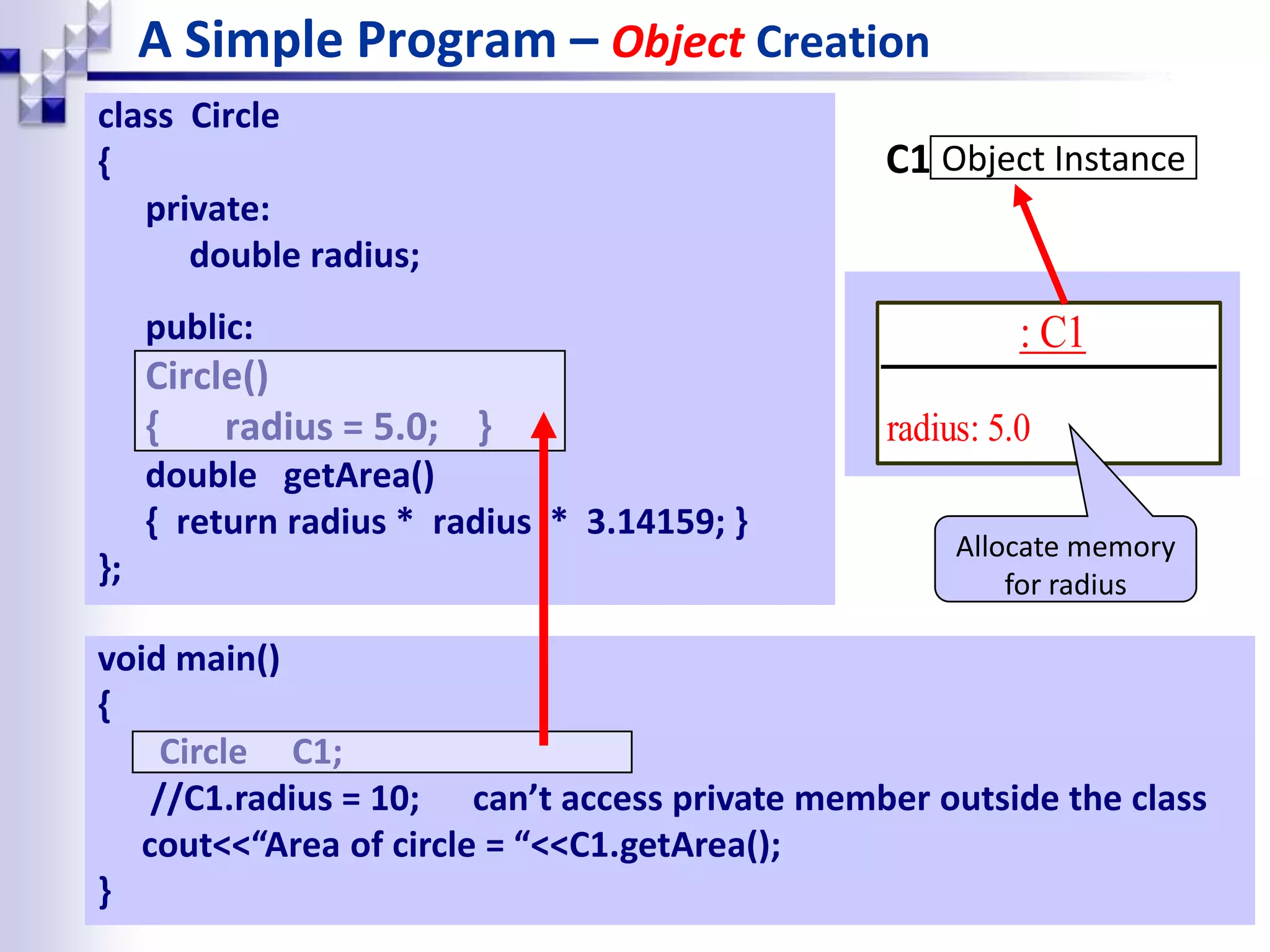 A Simple Program – Object Creation

class Circle
{
private:
double radius;

public:
Circle()
{ radius = 5.0; }
double getArea()
{ return radius * radius * 3.14159; }
};

C1 Object Instance

: C1

radius: 5.0

Allocate memory for radius

void main()
{
Circle C1;
//C1.radius = 10; can’t access private member outside the class
cout<<“Area of circle = “<<C1.getArea();
}